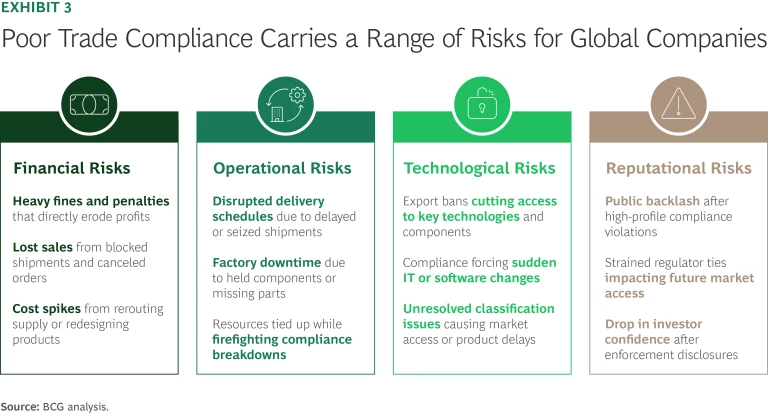 EXHIBIT 3

Poor Trade Compliance Carries a Range of Risks for Global Companies

Financial Risks

Heavy fines and penalties that directly erode profits

Lost sales from blocked shipments and canceled orders

Cost spikes from rerouting supply or redesigning products

Operational Risks

Disrupted delivery schedules due to delayed or seized shipments

Factory downtime due to held components or missing parts

Resources tied up while firefighting compliance breakdowns

Technological Risks

Export bans cutting access to key technologies and components

Compliance forcing sudden IT or software changes

Unresolved classification issues causing market access or product delays

Reputational Risks

Public backlash after high-profile compliance violations

Strained regulator ties impacting future market access

Drop in investor confidence after enforcement disclosures

Source: BCG analysis.